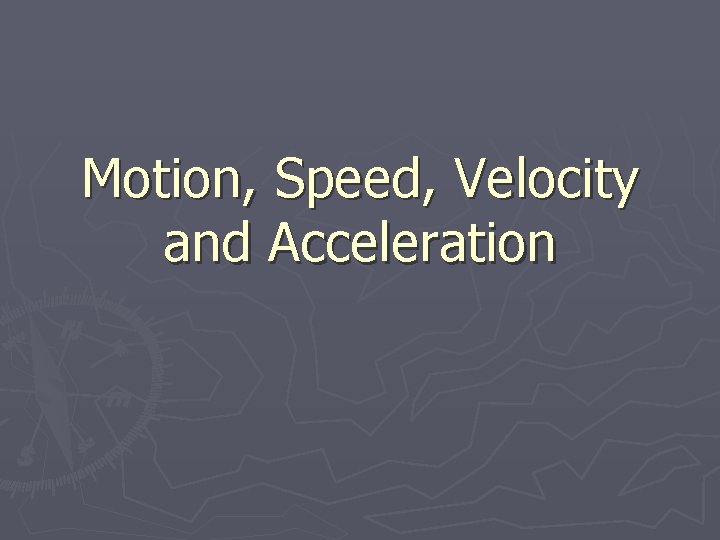 Motion, Speed, Velocity and Acceleration